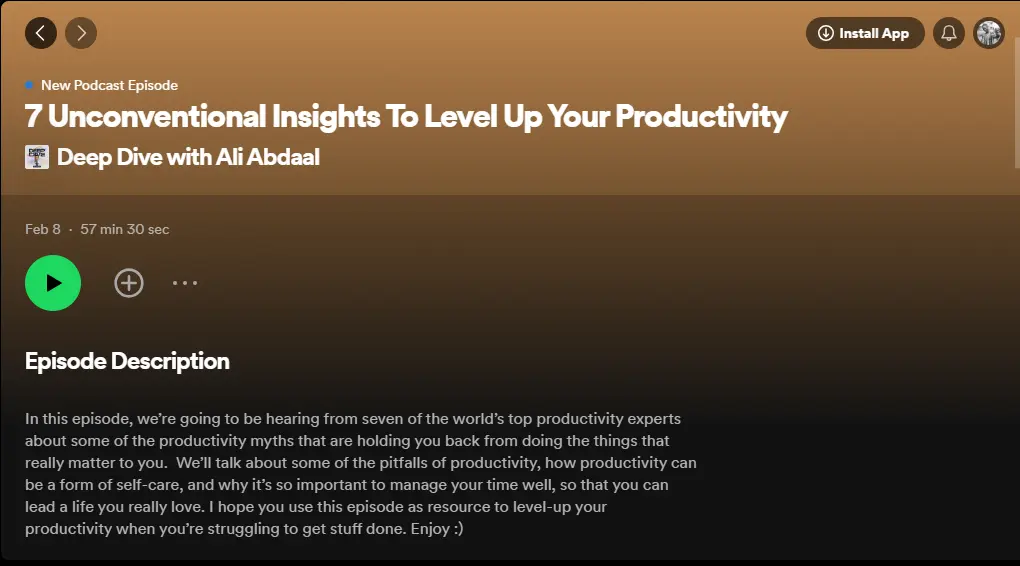 Install App

New Podcast Episode

7 Unconventional Insights To Level Up Your Productivity

Deep Dive with Ali Abdaal

Feb 8 · 57 min 30 sec

Episode Description

In this episode, we're going to be hearing from seven of the world's top productivity experts about some of the productivity myths that are holding you back from doing the things that really matter to you. We'll talk about some of the pitfalls of productivity, how productivity can be a form of self-care, and why it's so important to manage your time well, so that you can lead a life you really love. I hope you use this episode as resource to level-up your productivity when you're struggling to get stuff done. Enjoy :)